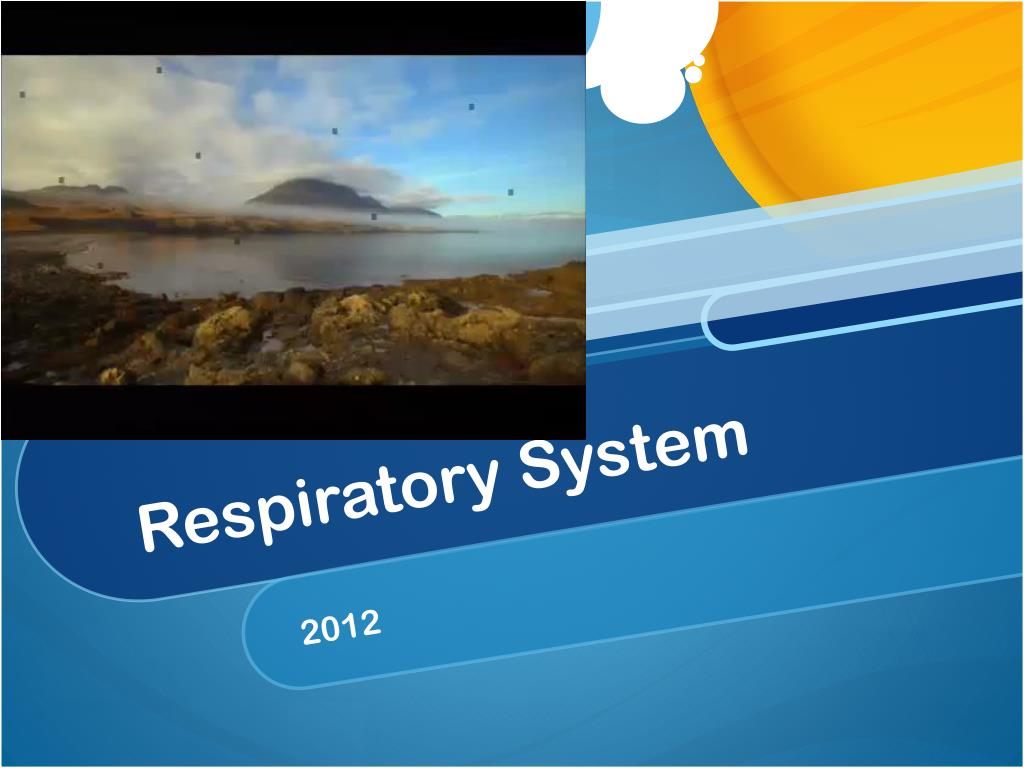 Respiratory System

2012